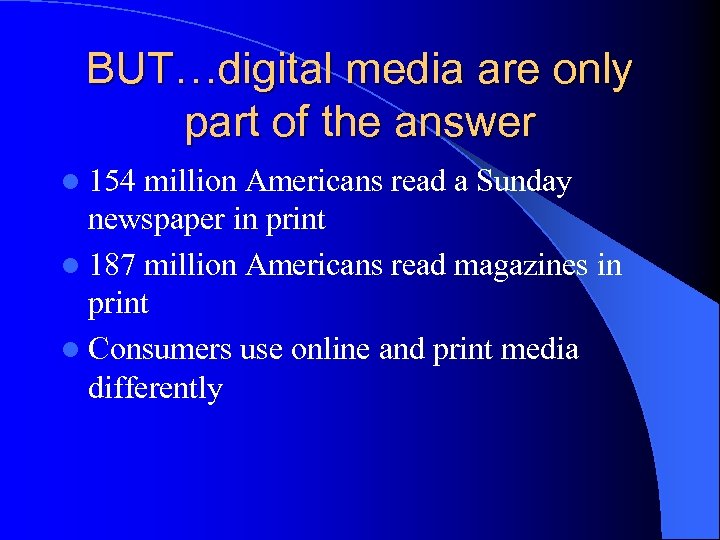 BUT…digital media are only part of the answer

- 154 million Americans read a Sunday newspaper in print
- 187 million Americans read magazines in print
- Consumers use online and print media differently